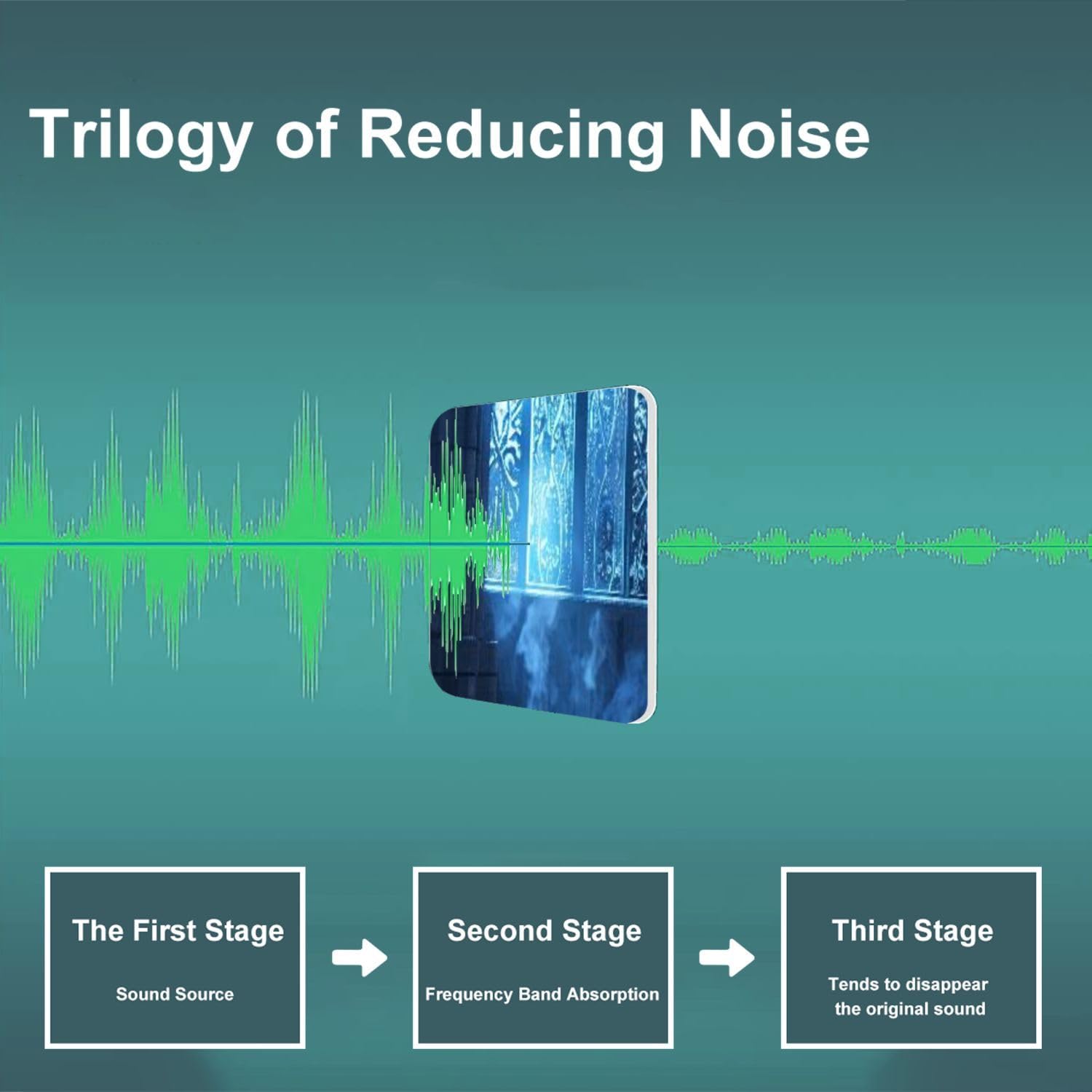 Trilogy of Reducing Noise

The First Stage

Sound Source

Second Stage

Frequency Band Absorption

Third Stage

Tends to disappear the original sound